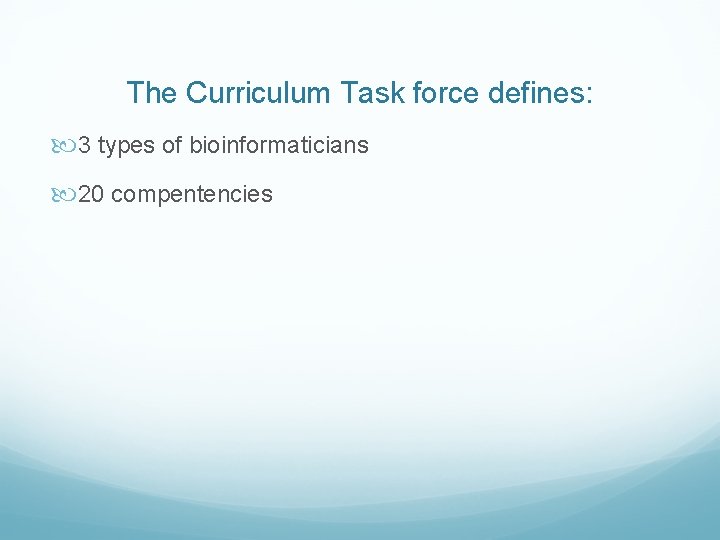 The Curriculum Task force defines:

3 types of bioinformaticians

20 compentencies